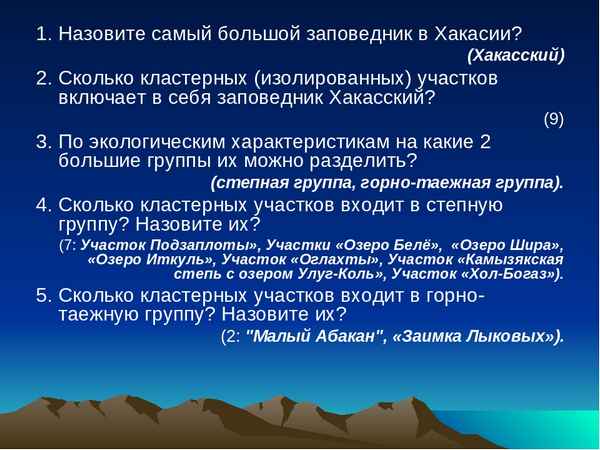 1. Назовите самый большой заповедник в Хакасии?

(Хакасский)

2. Сколько кластерных (изолированных) участков включает в себя заповедник Хакасский?

(9)

3. По экологическим характеристикам на какие 2 большие группы их можно разделить?

(степная группа, горно-таежная группа).

4. Сколько кластерных участков входит в степную группу? Назовите их?

(7: Участок Подзаплоты», Участки «Озеро Белё», «Озеро Шира», «Озеро Иткуль», Участок «Оглахты», Участок «Камызякская степь с озером Улуг-Коль», Участок «Хол-Богаз»).

5. Сколько кластерных участков входит в горно-таежную группу? Назовите их?

(2: "Малый Абакан", «Заимка Лыковых»).